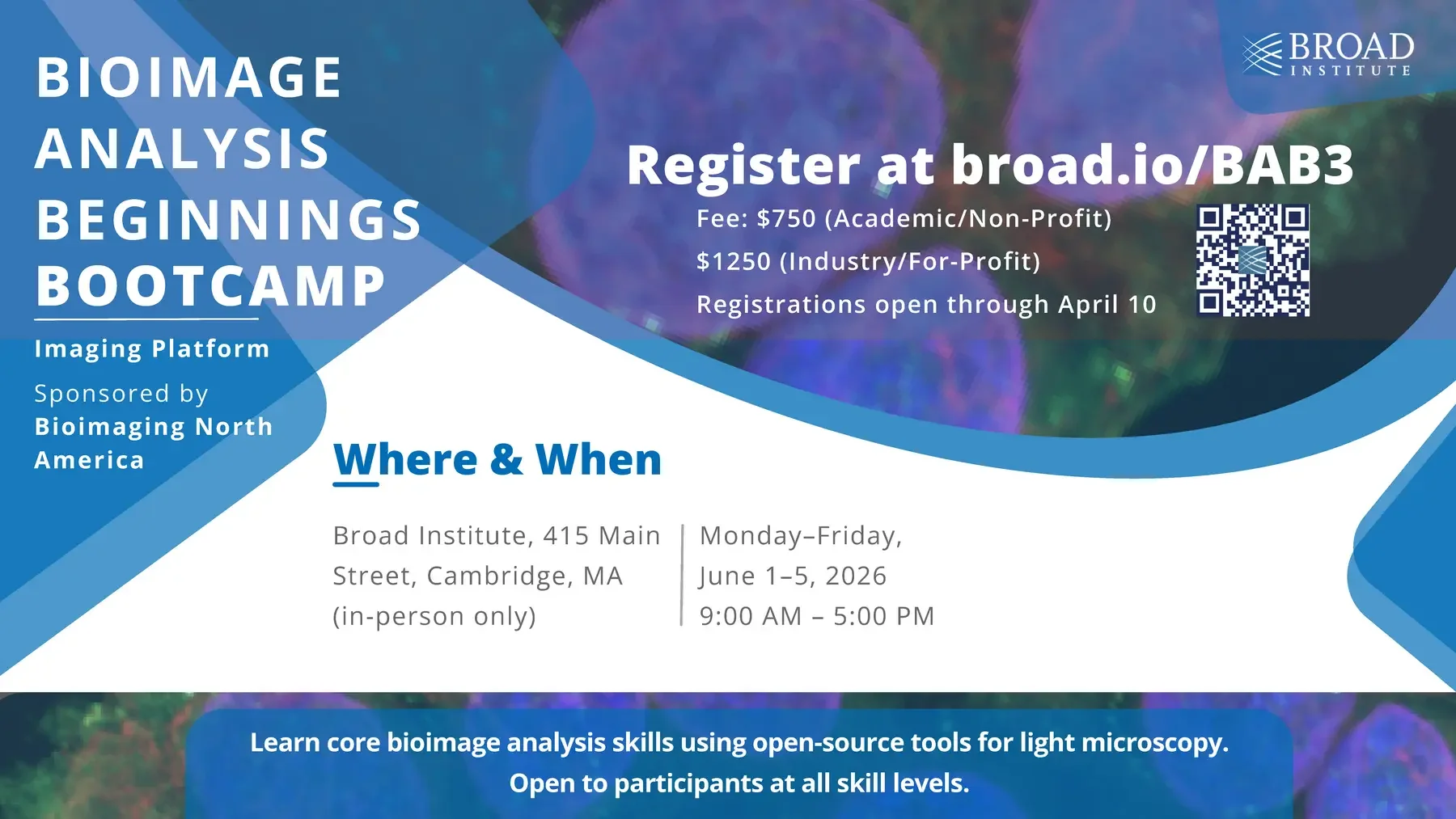 BIOIMAGE
ANALYSIS
BEGINNINGS
BOOTCAMP

Imaging Platform

Sponsored by
Bioimaging North America

BROAD
INSTITUTE

Register at broad.io/BAB3

Fee: $750 (Academic/Non-Profit)
$1250 (Industry/For-Profit)
Registrations open through April 10

Where & When

Broad Institute, 415 Main Street, Cambridge, MA (in-person only)

Monday–Friday,
June 1–5, 2026
9:00 AM – 5:00 PM

Learn core bioimage analysis skills using open-source tools for light microscopy.
Open to participants at all skill levels.